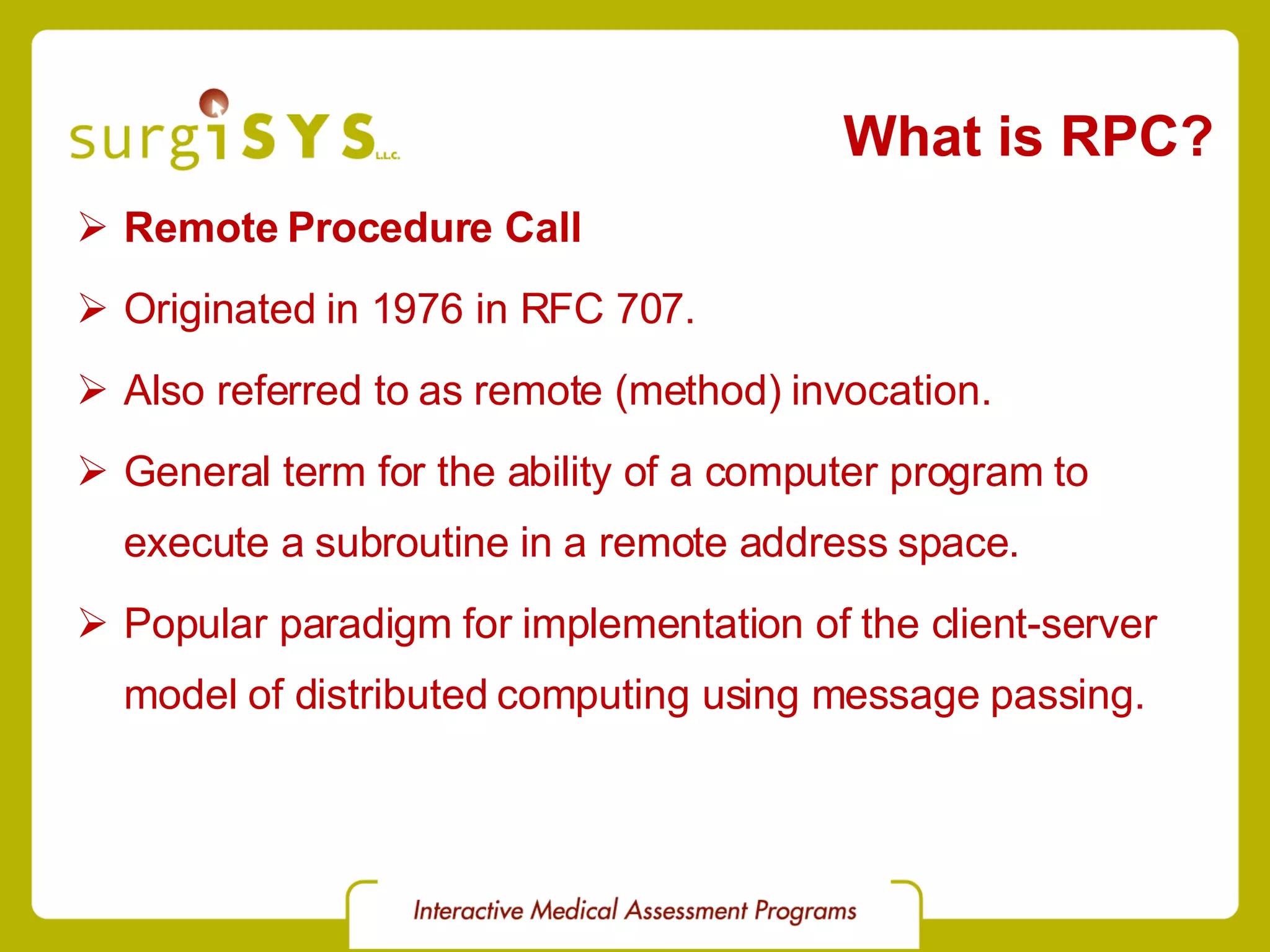 surgiSYS L.L.C.

What is RPC?

➢ Remote Procedure Call

➢ Originated in 1976 in RFC 707.

➢ Also referred to as remote (method) invocation.

➢ General term for the ability of a computer program to execute a subroutine in a remote address space.

➢ Popular paradigm for implementation of the client-server model of distributed computing using message passing.

Interactive Medical Assessment Programs